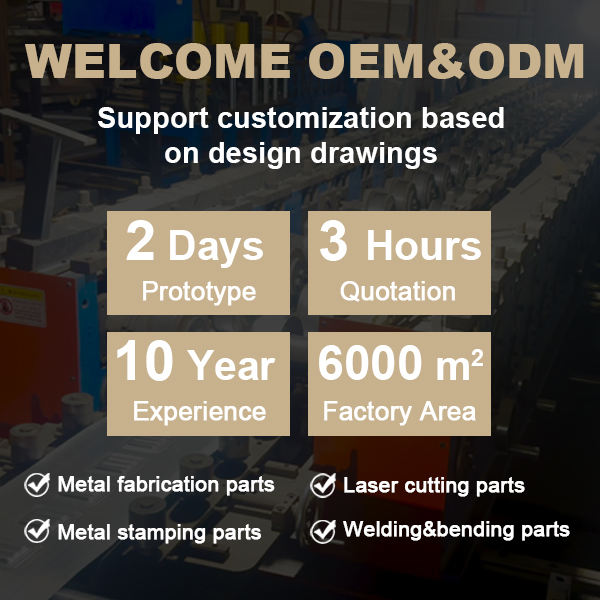 WELCOME OEM&ODM

Support customization based on design drawings

2 Days
Prototype

3 Hours
Quotation

10 Year
Experience

6000 $m^2$
Factory Area

Metal fabrication parts

Laser cutting parts

Metal stamping parts

Welding&bending parts